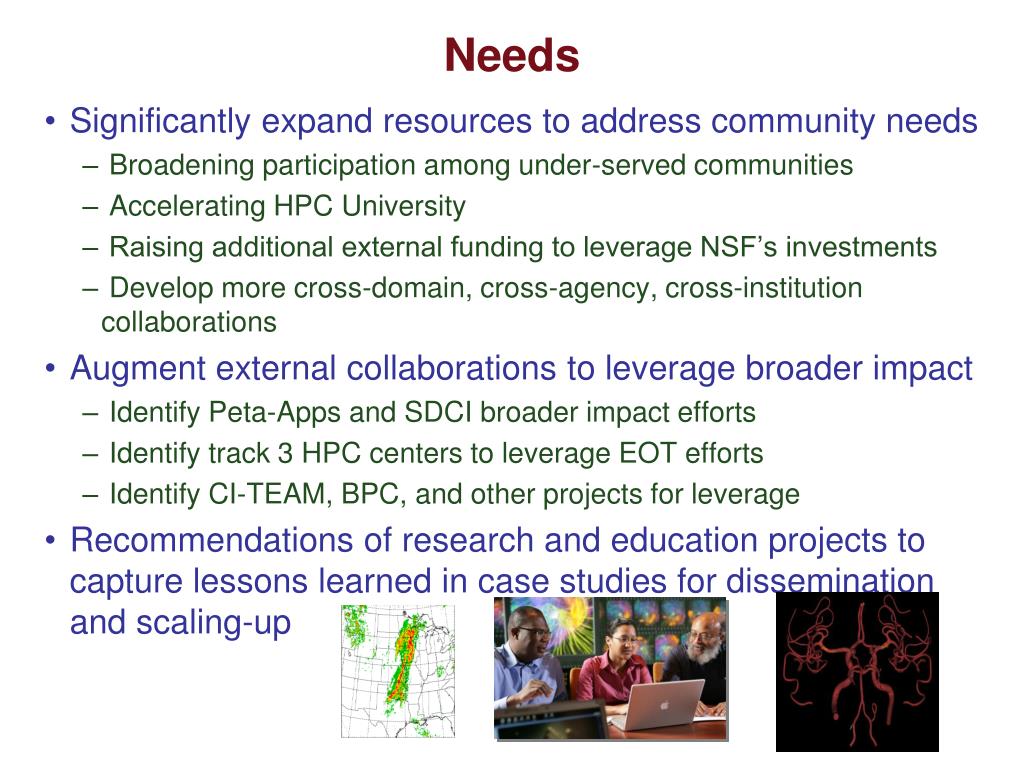 Needs

• Significantly expand resources to address community needs
– Broadening participation among under-served communities
– Accelerating HPC University
– Raising additional external funding to leverage NSF's investments
– Develop more cross-domain, cross-agency, cross-institution collaborations

• Augment external collaborations to leverage broader impact
– Identify Peta-Apps and SDCI broader impact efforts
– Identify track 3 HPC centers to leverage EOT efforts
– Identify CI-TEAM, BPC, and other projects for leverage

• Recommendations of research and education projects to capture lessons learned in case studies for dissemination and scaling-up